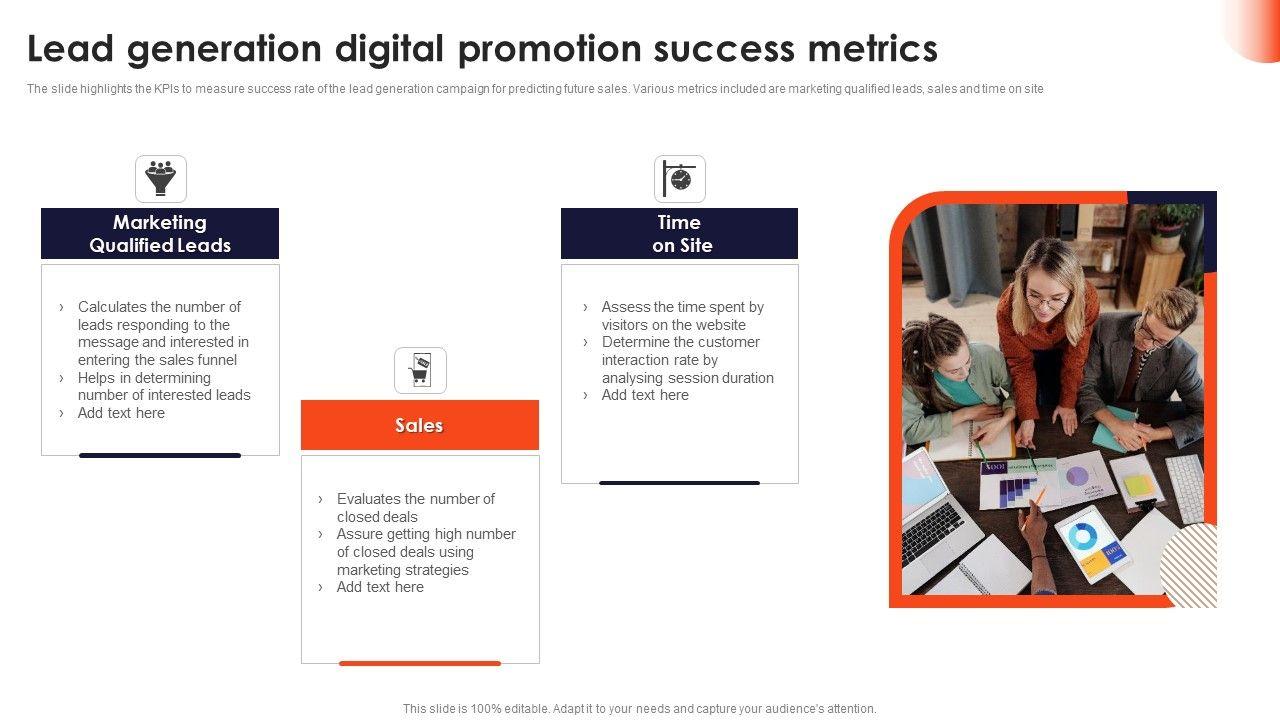 Lead generation digital promotion success metrics

The slide highlights the KPIs to measure success rate of the lead generation campaign for predicting future sales. Various metrics included are marketing qualified leads, sales and time on site

Marketing Qualified Leads

› Calculates the number of leads responding to the message and interested in entering the sales funnel
› Helps in determining number of interested leads
› Add text here

Sales

› Evaluates the number of closed deals
› Assure getting high number of closed deals using marketing strategies
› Add text here

Time on Site

› Assess the time spent by visitors on the website
› Determine the customer interaction rate by analysing session duration
› Add text here

This slide is 100% editable. Adapt it to your needs and capture your audience's attention.